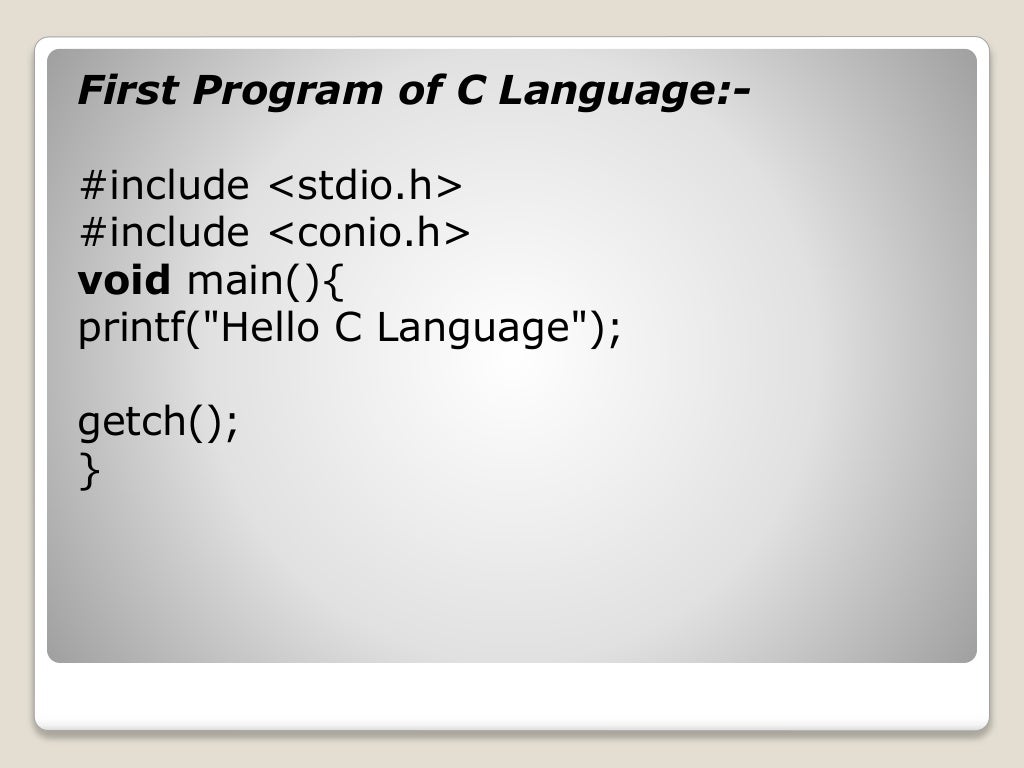 First Program of C Language:-

#include <stdio.h>
#include <conio.h>
void main(){
printf("Hello C Language");

getch();
}